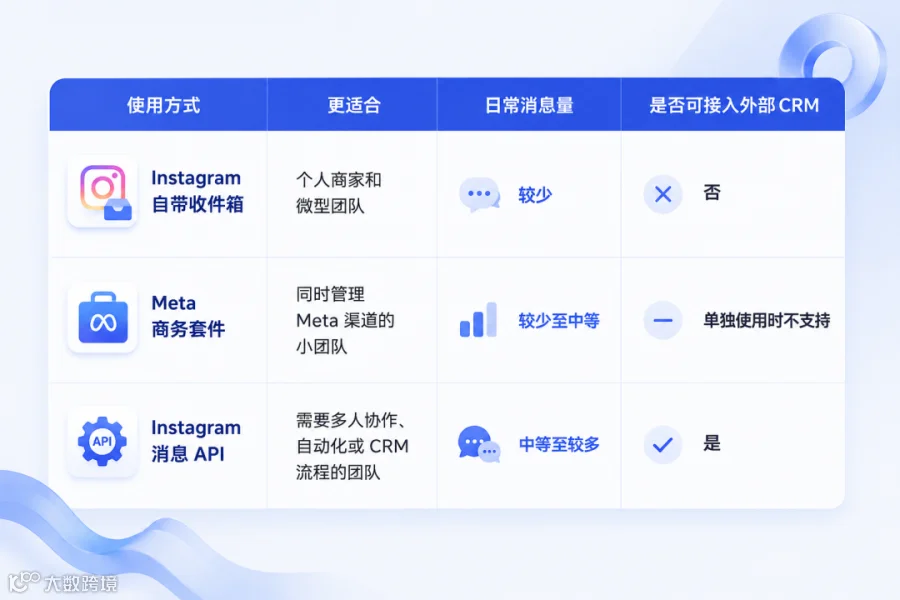 | 使用方式 | 更适合 | 日常消息量 | 是否可接入外部 CRM |
|---|---|---|---|
| Instagram 自带收件箱 | 个人商家和微型团队 | 较少 | 否 |
| Meta 商务套件 | 同时管理 Meta 渠道的小团队 | 较少至中等 | 单独使用时不支持 |
| Instagram 消息 API | 需要多人协作、自动化或 CRM 流程的团队 | 中等至较多 | 是 |

API

大数跨境